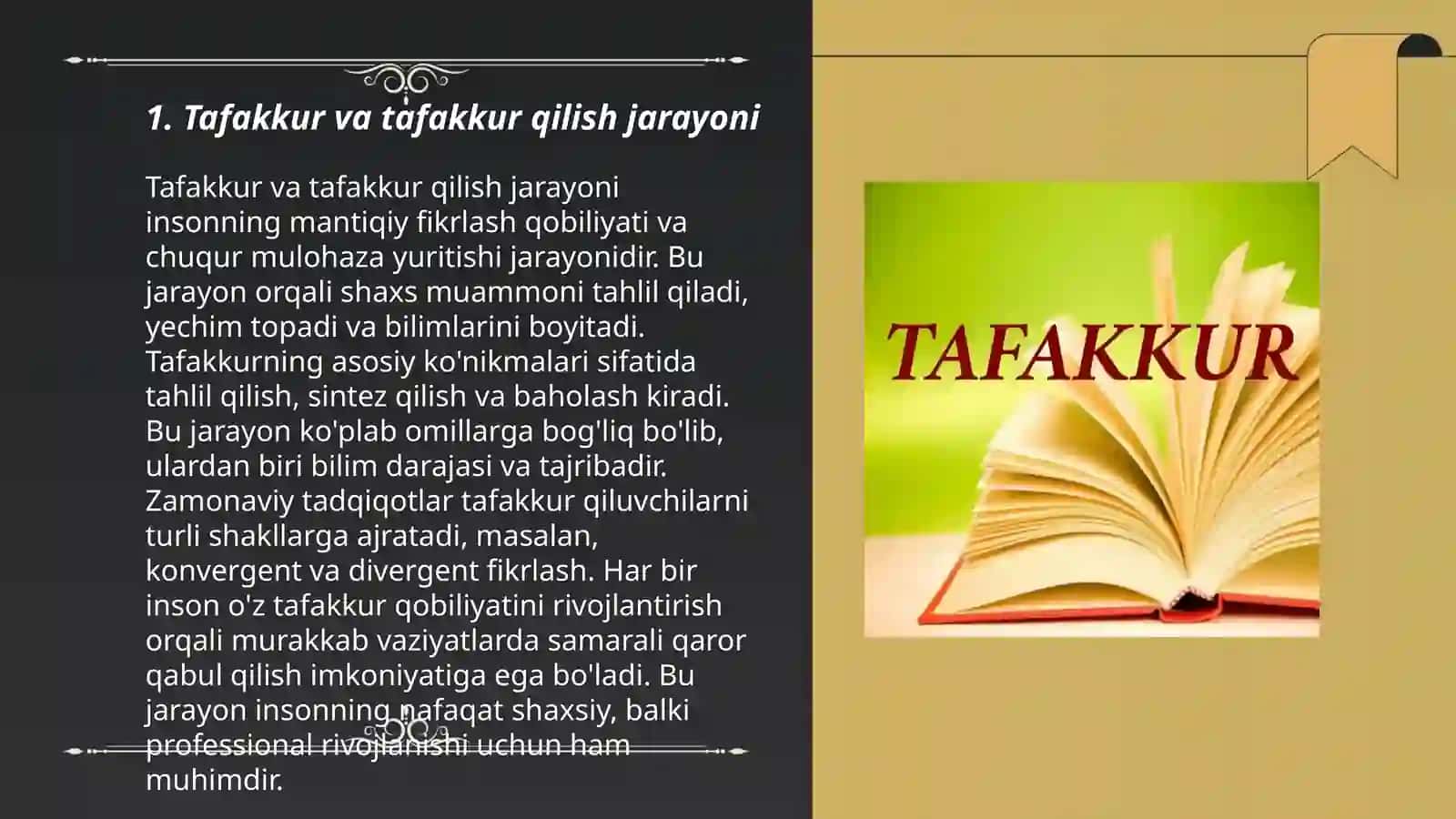 1. Tafakkur va tafakkur qilish jarayoni

Tafakkur va tafakkur qilish jarayoni insonning mantiqiy fikrlash qobiliyati va chuqur mulohaza yuritishi jarayonidir. Bu jarayon orqali shaxs muammoni tahlil qiladi, yechim topadi va bilimlarini boyitadi. Tafakkurning asosiy ko'nikmalari sifatida tahlil qilish, sintez qilish va baholash kiradi. Bu jarayon ko'plab omillarga bog'liq bo'lib, ulardan biri bilim darajasi va tajribadir. Zamonaviy tadqiqotlar tafakkur qiluvchilarni turli shakllarga ajratadi, masalan, konvergent va divergent fikrlash. Har bir inson o'z tafakkur qobiliyatini rivojlantirish orqali murakkab vaziyatlarda samarali qaror qabul qilish imkoniyatiga ega bo'ladi. Bu jarayon insonning nafaqat shaxsiy, balki professional rivojlanishi uchun ham muhimdir.

TAFAKKUR